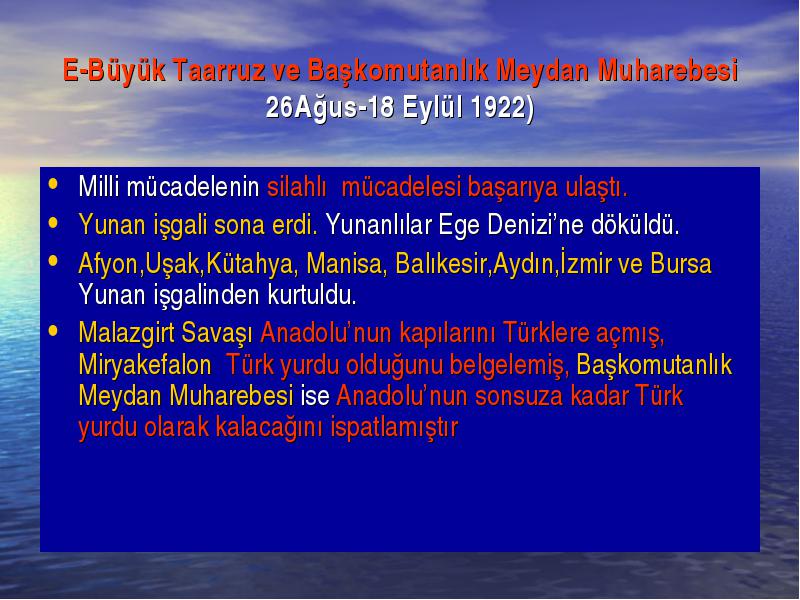 E-Büyük Taarruz ve Başkomutanlık Meydan Muharebesi 26Ağus-18 Eylül 1922)

• Milli mücadelenin silahlı mücadelesi başarıya ulaştı.
• Yunan işgali sona erdi. Yunanlılar Ege Denizi'ne döküldü.
• Afyon,Uşak,Kütahya, Manisa, Balıkesir,Aydın,İzmir ve Bursa Yunan işgalinden kurtuldu.
• Malazgirt Savaşı Anadolu'nun kapılarını Türklere açmış, Miryakefalon Türk yurdu olduğunu belgelemiş, Başkomutanlık Meydan Muharebesi ise Anadolu'nun sonsuza kadar Türk yurdu olarak kalacağını ispatlamıştır